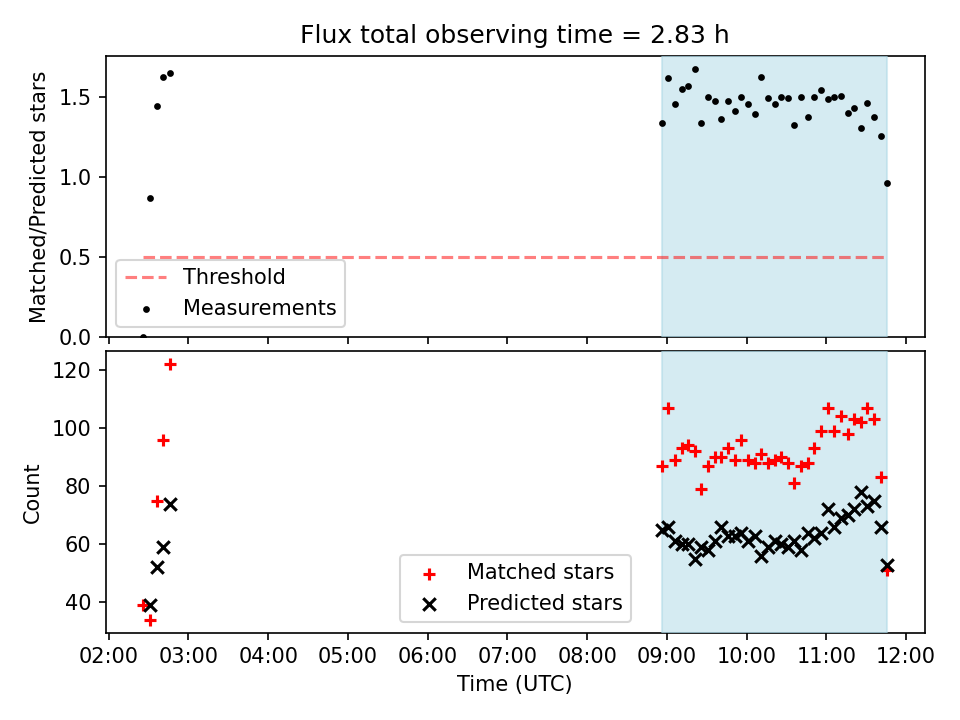 Flux total observing time = 2.83 h

Matched/Predicted stars

1.5
1.0
0.5
0.0

Threshold
Measurements

Count

120
100
80
60
40

Matched stars
Predicted stars

02:00 03:00 04:00 05:00 06:00 07:00 08:00 09:00 10:00 11:00 12:00

Time (UTC)